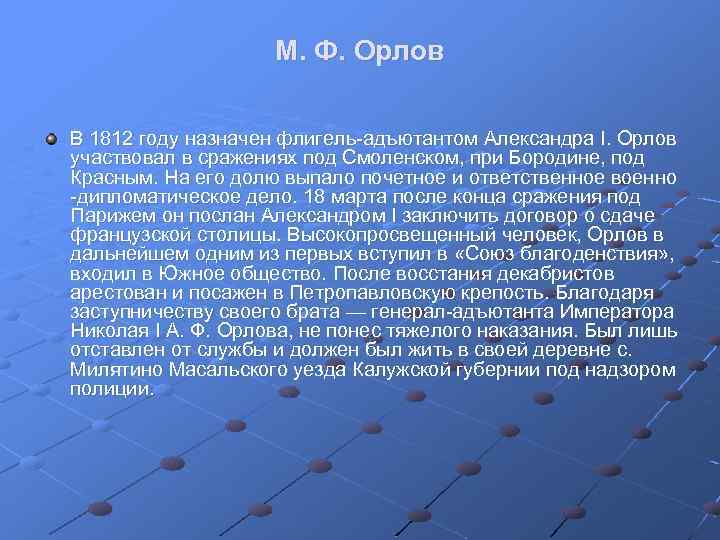 М. Ф. Орлов

В 1812 году назначен флигель-адъютантом Александра I. Орлов участвовал в сражениях под Смоленском, при Бородине, под Красным. На его долю выпало почетное и ответственное военно -дипломатическое дело. 18 марта после конца сражения под Парижем он послан Александром I заключить договор о сдаче французской столицы. Высокопросвещенный человек, Орлов в дальнейшем одним из первых вступил в «Союз благоденствия», входил в Южное общество. После восстания декабристов арестован и посажен в Петропавловскую крепость. Благодаря заступничеству своего брата — генерал-адъютанта Императора Николая I А. Ф. Орлова, не понес тяжелого наказания. Был лишь отставлен от службы и должен был жить в своей деревне с. Милятино Масальского уезда Калужской губернии под надзором полиции.